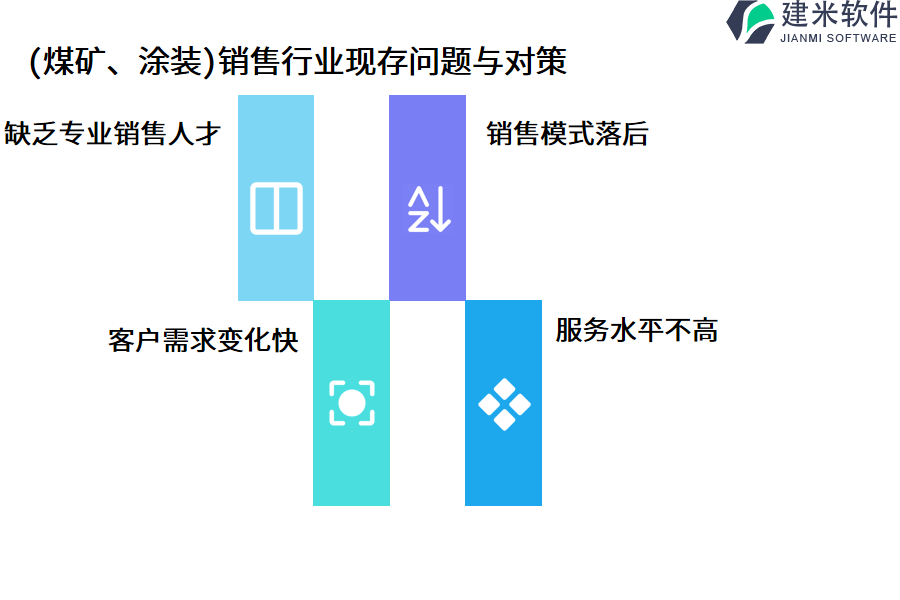 建米软件
JIANMI SOFTWARE

(煤矿、涂装)销售行业现存问题与对策

缺乏专业销售人才

销售模式落后

客户需求变化快

服务水平不高